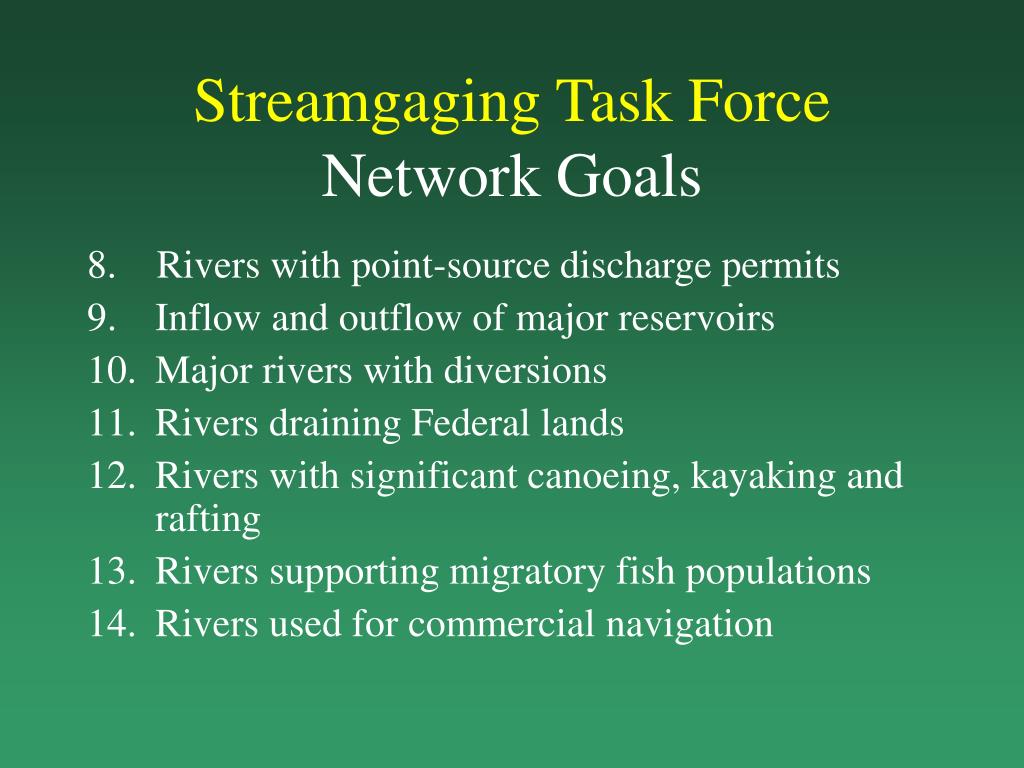 Streamgaging Task Force
Network Goals

8. Rivers with point-source discharge permits
9. Inflow and outflow of major reservoirs
10. Major rivers with diversions
11. Rivers draining Federal lands
12. Rivers with significant canoeing, kayaking and rafting
13. Rivers supporting migratory fish populations
14. Rivers used for commercial navigation